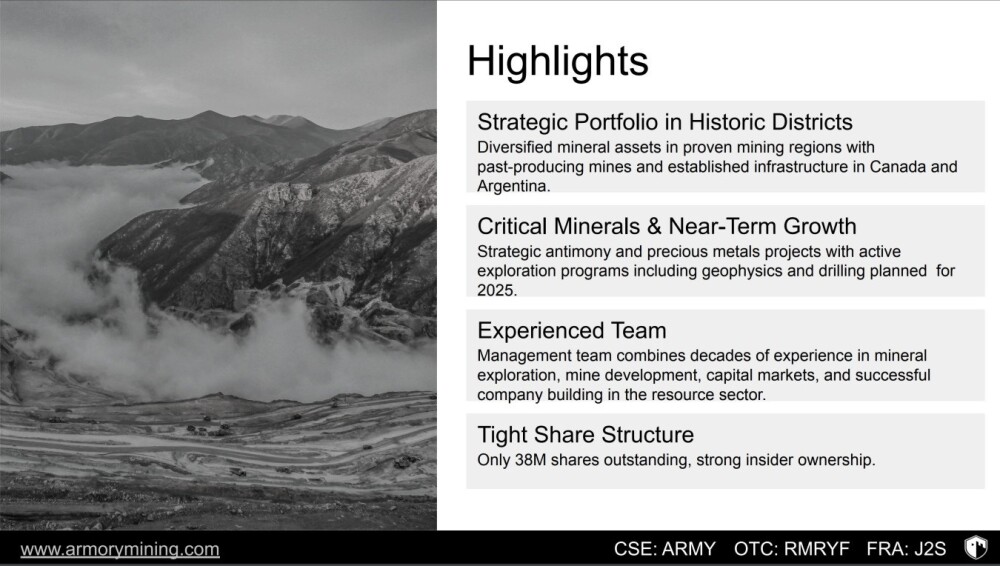 Highlights

Strategic Portfolio in Historic Districts
Diversified mineral assets in proven mining regions with past-producing mines and established infrastructure in Canada and Argentina.

Critical Minerals & Near-Term Growth
Strategic antimony and precious metals projects with active exploration programs including geophysics and drilling planned for 2025.

Experienced Team
Management team combines decades of experience in mineral exploration, mine development, capital markets, and successful company building in the resource sector.

Tight Share Structure
Only 38M shares outstanding, strong insider ownership.

www.armorymining.com

CSE: ARMY OTC: RMRYF FRA: J2S